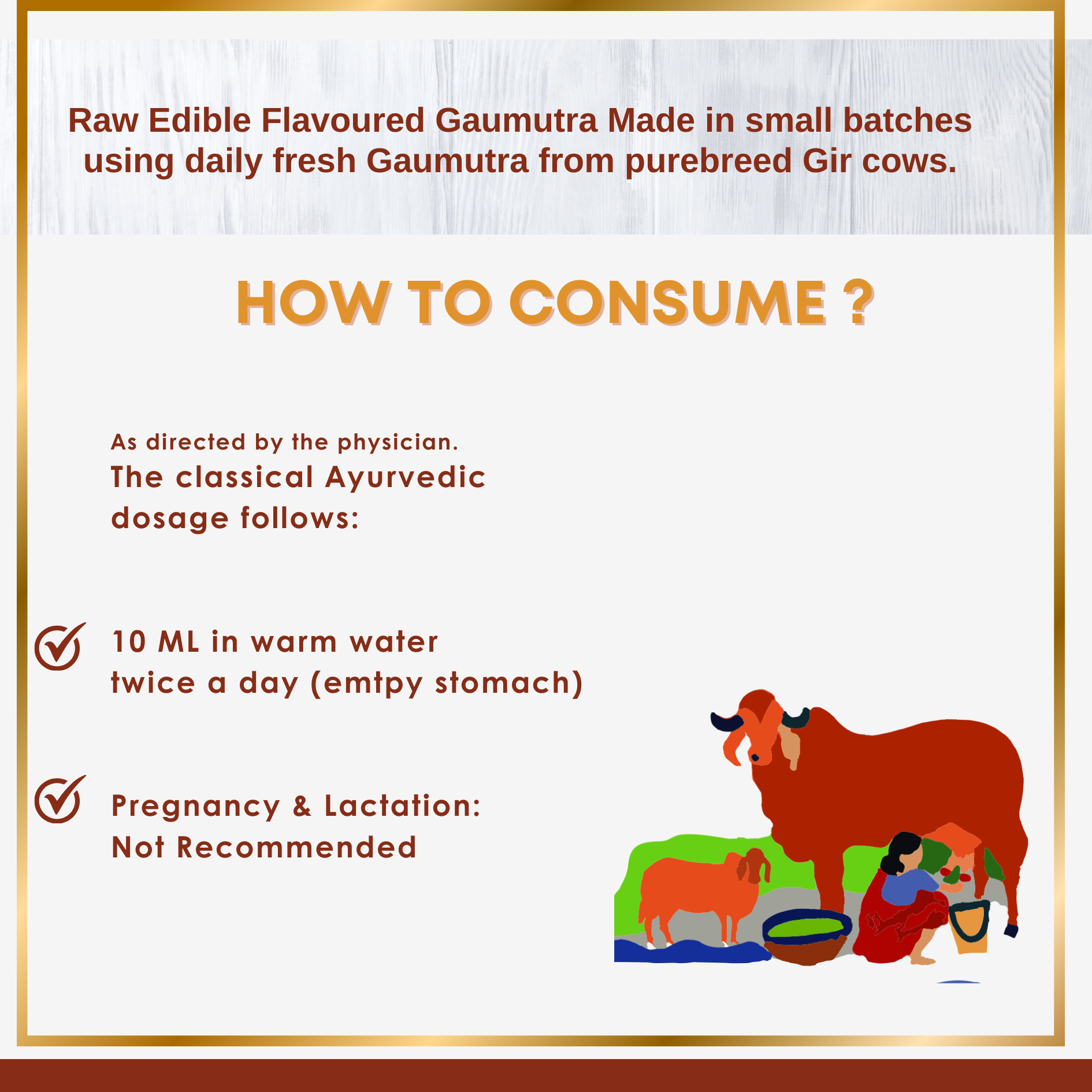 Raw Edible Flavoured Gaumutra Made in small batches using daily fresh Gaumutra from purebreed Gir cows.

HOW TO CONSUME ?

As directed by the physician.
The classical Ayurvedic dosage follows:

10 ML in warm water twice a day (emtpy stomach)

Pregnancy & Lactation: Not Recommended